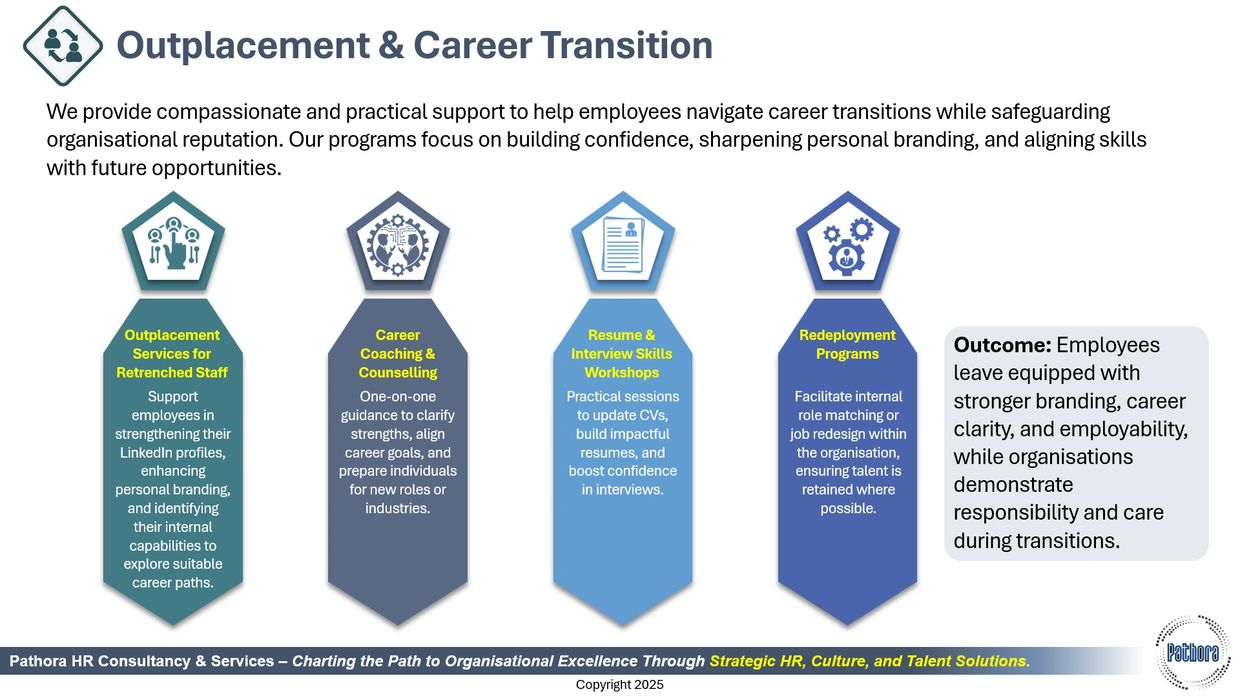 Outplacement & Career Transition

We provide compassionate and practical support to help employees navigate career transitions while safeguarding organisational reputation. Our programs focus on building confidence, sharpening personal branding, and aligning skills with future opportunities.

Outplacement Services for Retrenched Staff

Support employees in strengthening their LinkedIn profiles, enhancing personal branding, and identifying their internal capabilities to explore suitable career paths.

Career Coaching & Counselling

One-on-one guidance to clarify strengths, align career goals, and prepare individuals for new roles or industries.

Resume & Interview Skills Workshops

Practical sessions to update CVs, build impactful resumes, and boost confidence in interviews.

Redeployment Programs

Facilitate internal role matching or job redesign within the organisation, ensuring talent is retained where possible.

Outcome: Employees leave equipped with stronger branding, career clarity, and employability, while organisations demonstrate responsibility and care during transitions.

Pathora HR Consultancy & Services – Charting the Path to Organisational Excellence Through Strategic HR, Culture, and Talent Solutions.

Pathora

Copyright 2025